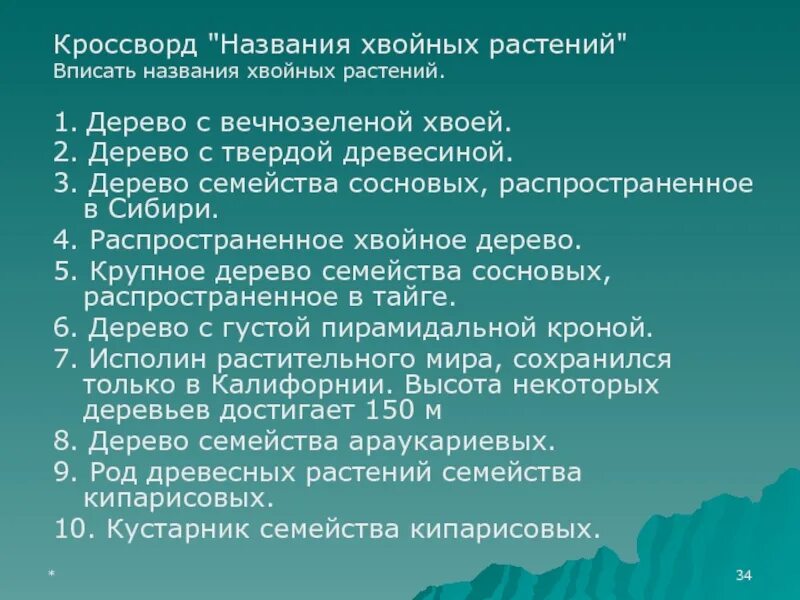 Кроссворд "Названия хвойных растений"
Вписать названия хвойных растений.

1. Дерево с вечнозеленой хвоей.
2. Дерево с твердой древесиной.
3. Дерево семейства сосновых, распространенное в Сибири.
4. Распространенное хвойное дерево.
5. Крупное дерево семейства сосновых, распространенное в тайге.
6. Дерево с густой пирамидальной кроной.
7. Исполин растительного мира, сохранился только в Калифорнии. Высота некоторых деревьев достигает 150 м
8. Дерево семейства араукариевых.
9. Род древесных растений семейства кипарисовых.
10. Кустарник семейства кипарисовых.

*

34